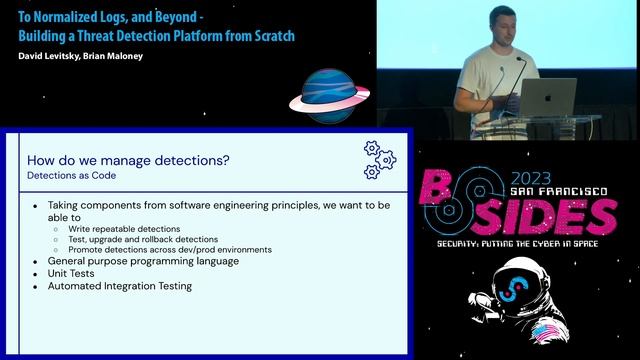 To Normalized Logs, and Beyond -
Building a Threat Detection Platform from Scratch

David Levitsky, Brian Maloney

How do we manage detections?
Detections as Code

- Taking components from software engineering principles, we want to be able to
  - Write repeatable detections
  - Test, upgrade and rollback detections
  - Promote detections across dev/prod environments
- General purpose programming language
- Unit Tests
- Automated Integration Testing

2023 SAN FRANCISCO
BSIDES
SECURITY: PUTTING THE CYBER IN SPACE